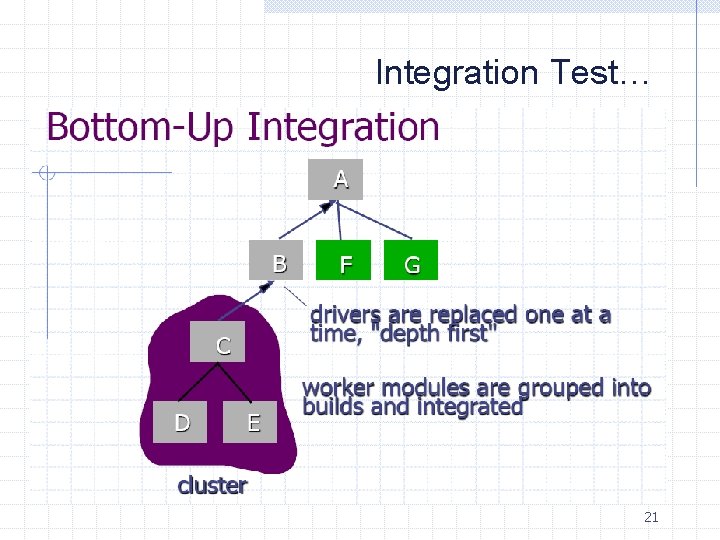 Integration Test…

Bottom-Up Integration

A

B

F

G

C

D

E

drivers are replaced one at a time, "depth first"

worker modules are grouped into builds and integrated

cluster

21